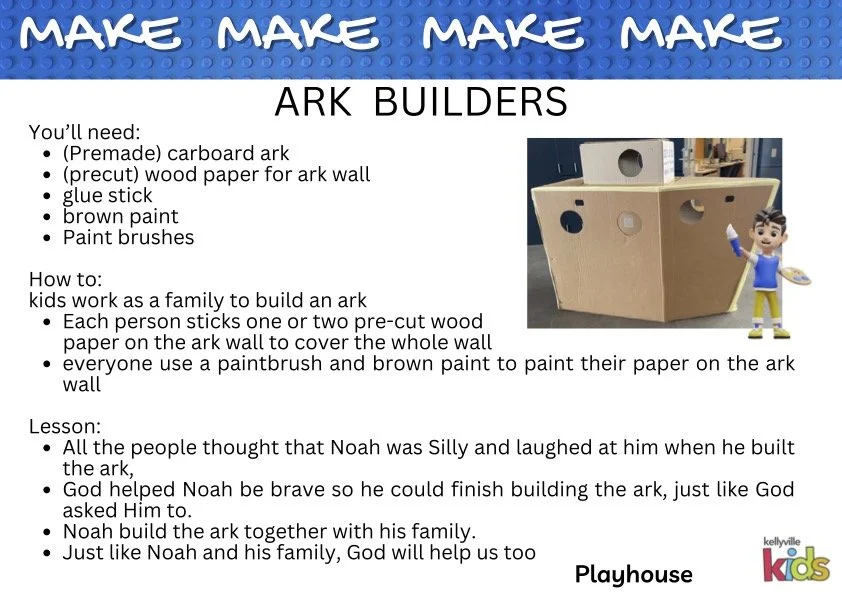 MAKE MAKE MAKE MAKE

ARK BUILDERS

You'll need:
- (Premade) carboard ark
- (precut) wood paper for ark wall
- glue stick
- brown paint
- Paint brushes

How to:
kids work as a family to build an ark
- Each person sticks one or two pre-cut wood paper on the ark wall to cover the whole wall
- everyone use a paintbrush and brown paint to paint their paper on the ark wall

Lesson:
- All the people thought that Noah was Silly and laughed at him when he built the ark,
- God helped Noah be brave so he could finish building the ark, just like God asked Him to.
- Noah build the ark together with his family.
- Just like Noah and his family, God will help us too

Playhouse

kellyville kids